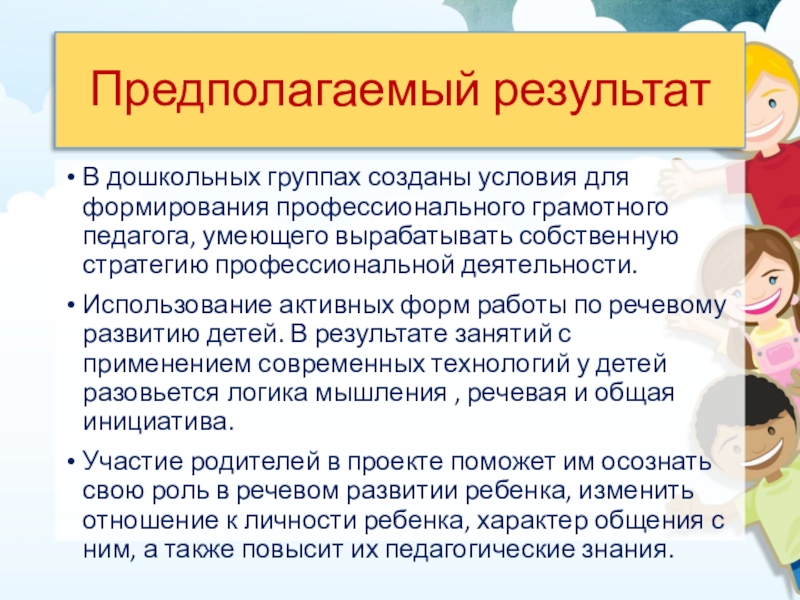 Предполагаемый результат

• В дошкольных группах созданы условия для формирования профессионального грамотного педагога, умеющего вырабатывать собственную стратегию профессиональной деятельности.

• Использование активных форм работы по речевому развитию детей. В результате занятий с применением современных технологий у детей разовьется логика мышления , речевая и общая инициатива.

• Участие родителей в проекте поможет им осознать свою роль в речевом развитии ребенка, изменить отношение к личности ребенка, характер общения с ним, а также повысит их педагогические знания.